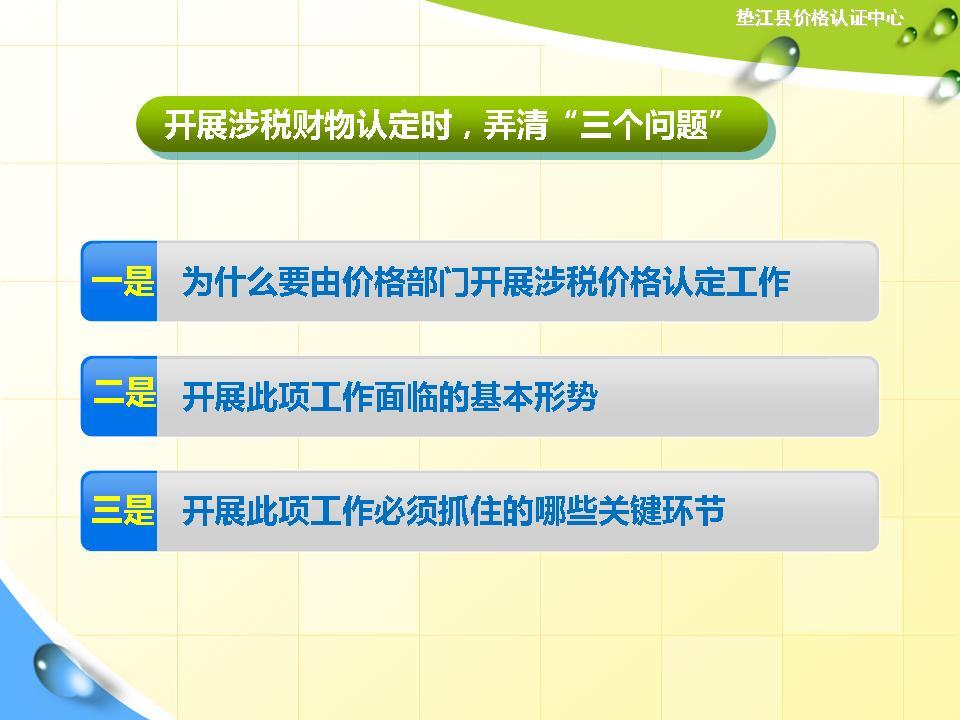 垫江县价格认证中心

开展涉税财物认定时，弄清“三个问题”

一是 为什么要由价格部门开展涉税价格认定工作

二是 开展此项工作面临的基本形势

三是 开展此项工作必须抓住的哪些关键环节